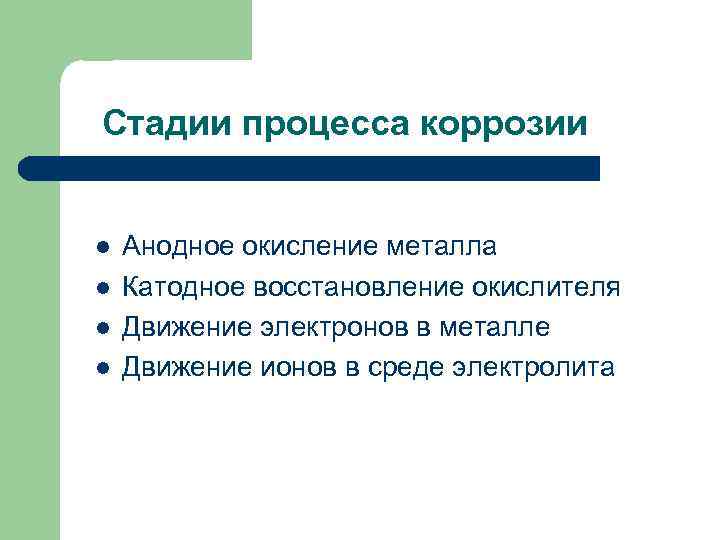 Стадии процесса коррозии

- Анодное окисление металла
- Катодное восстановление окислителя
- Движение электронов в металле
- Движение ионов в среде электролита